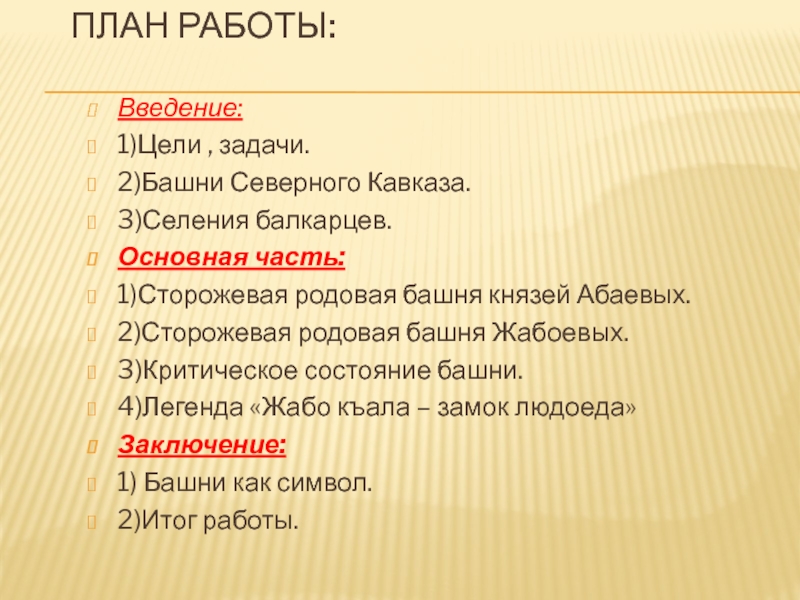 ПЛАН РАБОТЫ:

Введение:
1)Цели , задачи.
2)Башни Северного Кавказа.
3)Селения балкарцев.
Основная часть:
1)Сторожевая родовая башня князей Абаевых.
2)Сторожевая родовая башня Жабоевых.
3)Критическое состояние башни.
4)Легенда «Жабо къала – замок людоеда»
Заключение:
1) Башни как символ.
2)Итог работы.